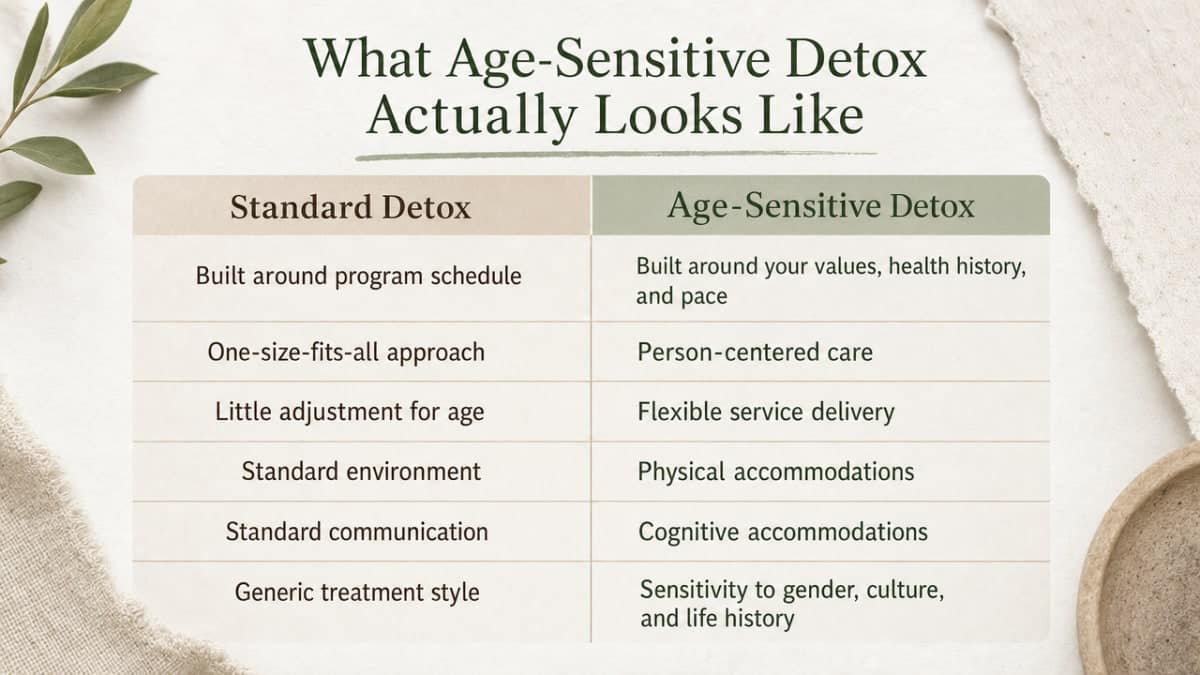 What Age-Sensitive Detox Actually Looks Like

| Standard Detox | Age-Sensitive Detox |
|---|---|
| Built around program schedule | Built around your values, health history, and pace |
| One-size-fits-all approach | Person-centered care |
| Little adjustment for age | Flexible service delivery |
| Standard environment | Physical accommodations |
| Standard communication | Cognitive accommodations |
| Generic treatment style | Sensitivity to gender, culture, and life history |